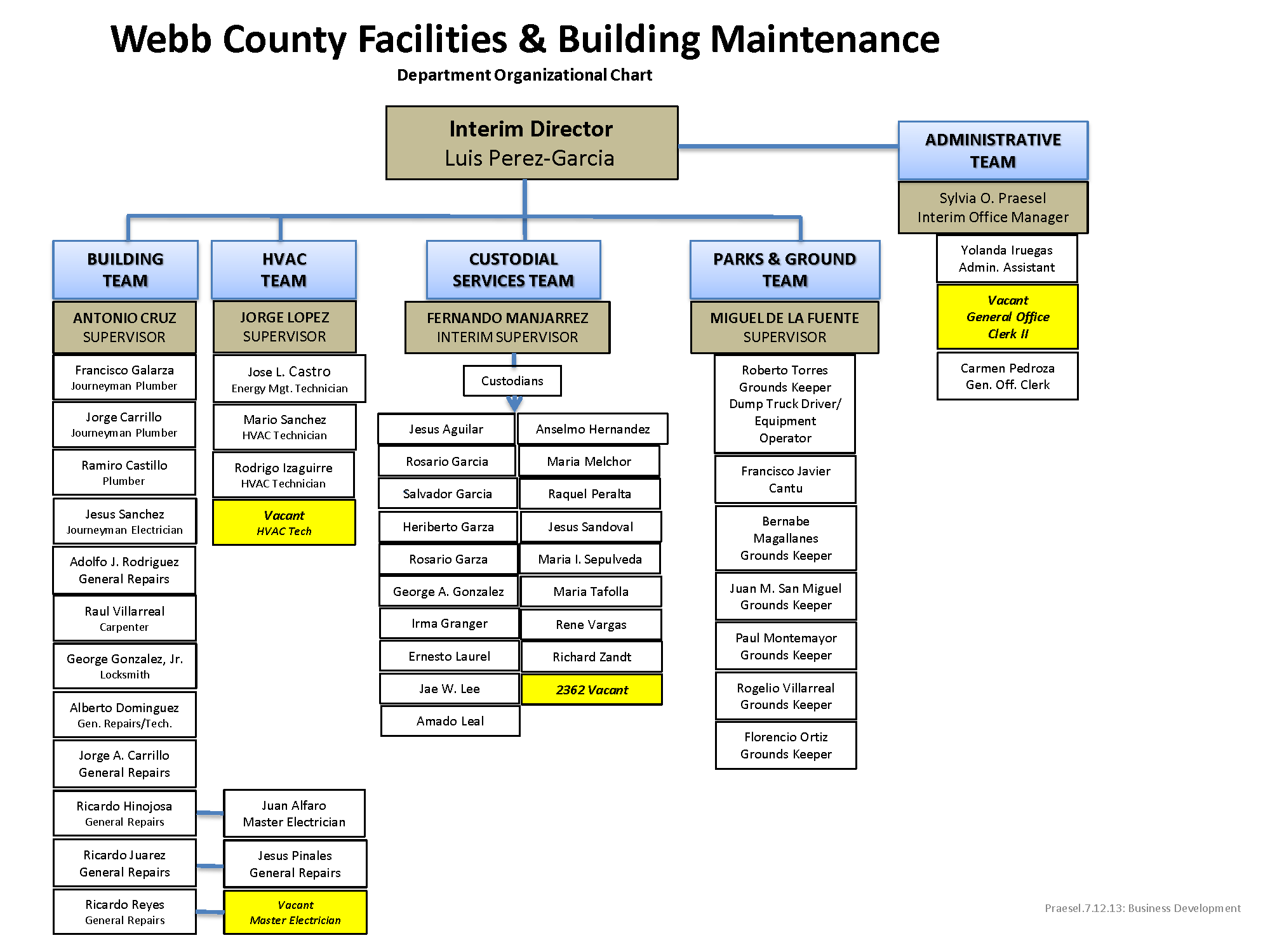 Webb County Facilities & Building Maintenance

Department Organizational Chart

Interim Director
Luis Perez-Garcia

ADMINISTRATIVE TEAM

Sylvia O. Praesel
Interim Office Manager

Yolanda Iruegas
Admin. Assistant

Vacant
General Office Clerk II

Carmen Pedroza
Gen. Off. Clerk

BUILDING TEAM

ANTONIO CRUZ
SUPERVISOR

Francisco Galarza
Journeyman Plumber

Jorge Carrillo
Journeyman Plumber

Ramiro Castillo
Plumber

Jesus Sanchez
Journeyman Electrician

Adolfo J. Rodriguez
General Repairs

Raul Villarreal
Carpenter

George Gonzalez, Jr.
Locksmith

Alberto Dominguez
Gen. Repairs/Tech.

Jorge A. Carrillo
General Repairs

Ricardo Hinojosa
General Repairs

Ricardo Juarez
General Repairs

Ricardo Reyes
General Repairs

Juan Alfaro
Master Electrician

Jesus Pinales
General Repairs

Vacant
Master Electrician

HVAC TEAM

JORGE LOPEZ
SUPERVISOR

Jose L. Castro
Energy Mgt. Technician

Mario Sanchez
HVAC Technician

Rodrigo Izaguirre
HVAC Technician

Vacant
HVAC Tech

CUSTODIAL SERVICES TEAM

FERNANDO MANJARREZ
INTERIM SUPERVISOR

Custodians

Jesus Aguilar
Rosario Garcia
Salvador Garcia
Heriberto Garza
Rosario Garza
George A. Gonzalez
Irma Granger
Ernesto Laurel
Jae W. Lee
Amado Leal

Anselmo Hernandez
Maria Melchor
Raquel Peralta
Jesus Sandoval
Maria I. Sepulveda
Maria Tafolla
Rene Vargas
Richard Zandt
2362 Vacant

PARKS & GROUND TEAM

MIGUEL DE LA FUENTE
SUPERVISOR

Roberto Torres
Grounds Keeper
Dump Truck Driver/ Equipment Operator

Francisco Javier Cantu

Bernabe Magallanes
Grounds Keeper

Juan M. San Miguel
Grounds Keeper

Paul Montemayor
Grounds Keeper

Rogelio Villarreal
Grounds Keeper

Florencio Ortiz
Grounds Keeper

Praesel.7.12.13: Business Development